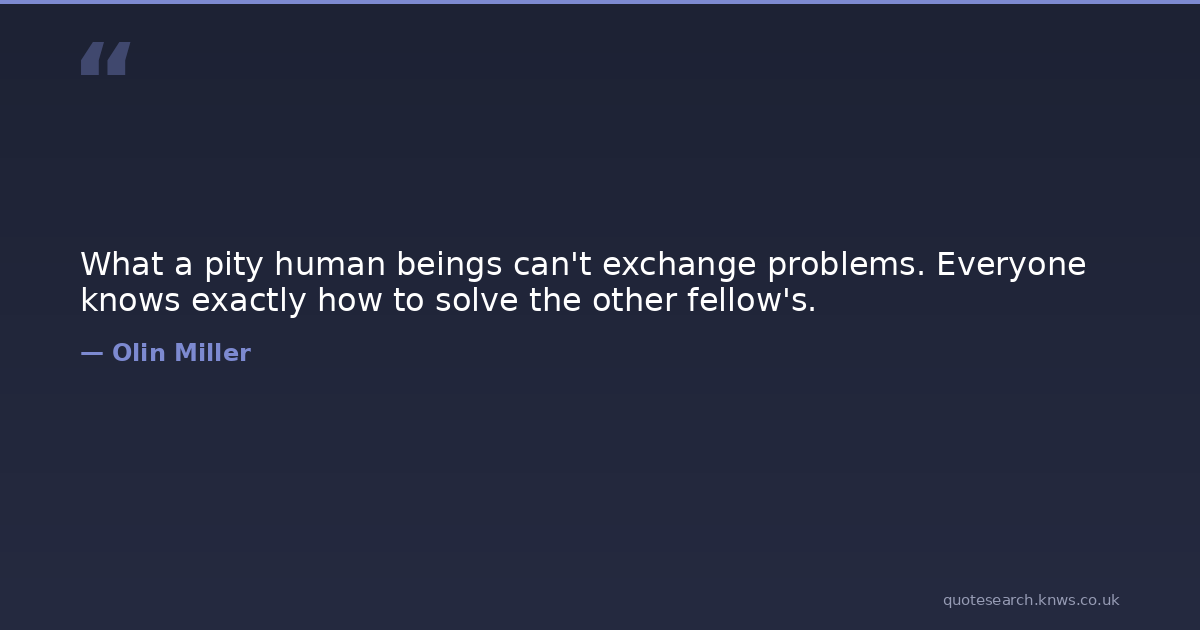 “

What a pity human beings can't exchange problems. Everyone knows exactly how to solve the other fellow's.

— Olin Miller

quotesearch.knws.co.uk